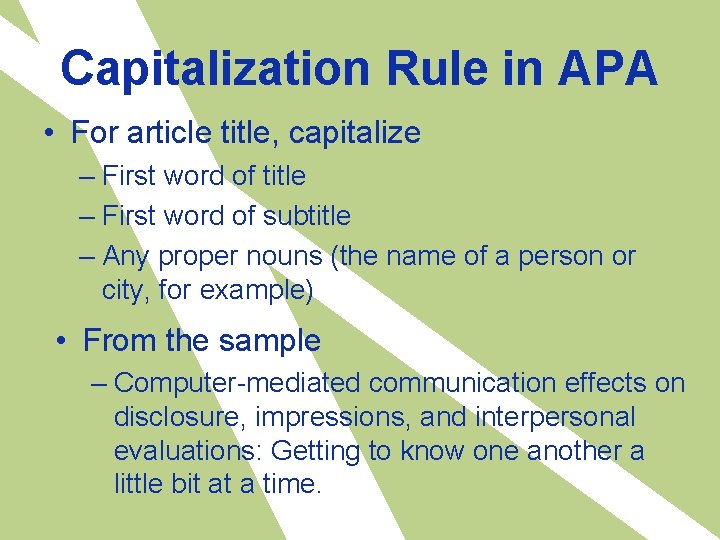 Capitalization Rule in APA

• For article title, capitalize

– First word of title

– First word of subtitle

– Any proper nouns (the name of a person or city, for example)

• From the sample

– Computer-mediated communication effects on disclosure, impressions, and interpersonal evaluations: Getting to know one another a little bit at a time.